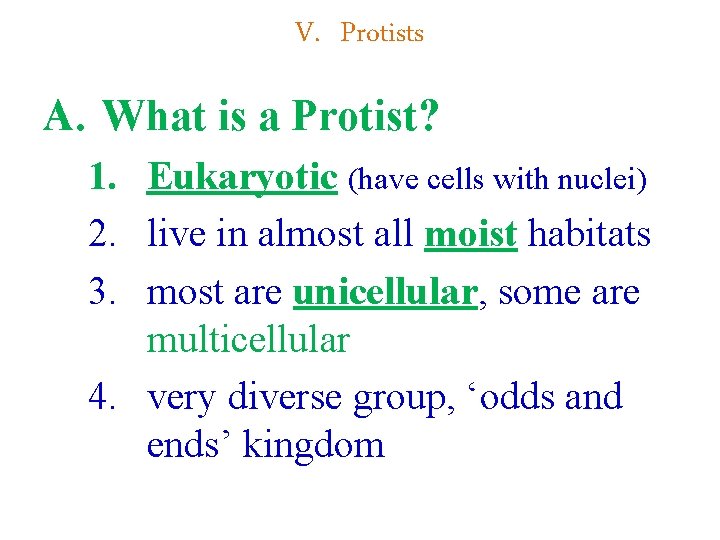 V. Protists

A. What is a Protist?

1. Eukaryotic (have cells with nuclei)
2. live in almost all moist habitats
3. most are unicellular, some are multicellular
4. very diverse group, ‘odds and ends’ kingdom